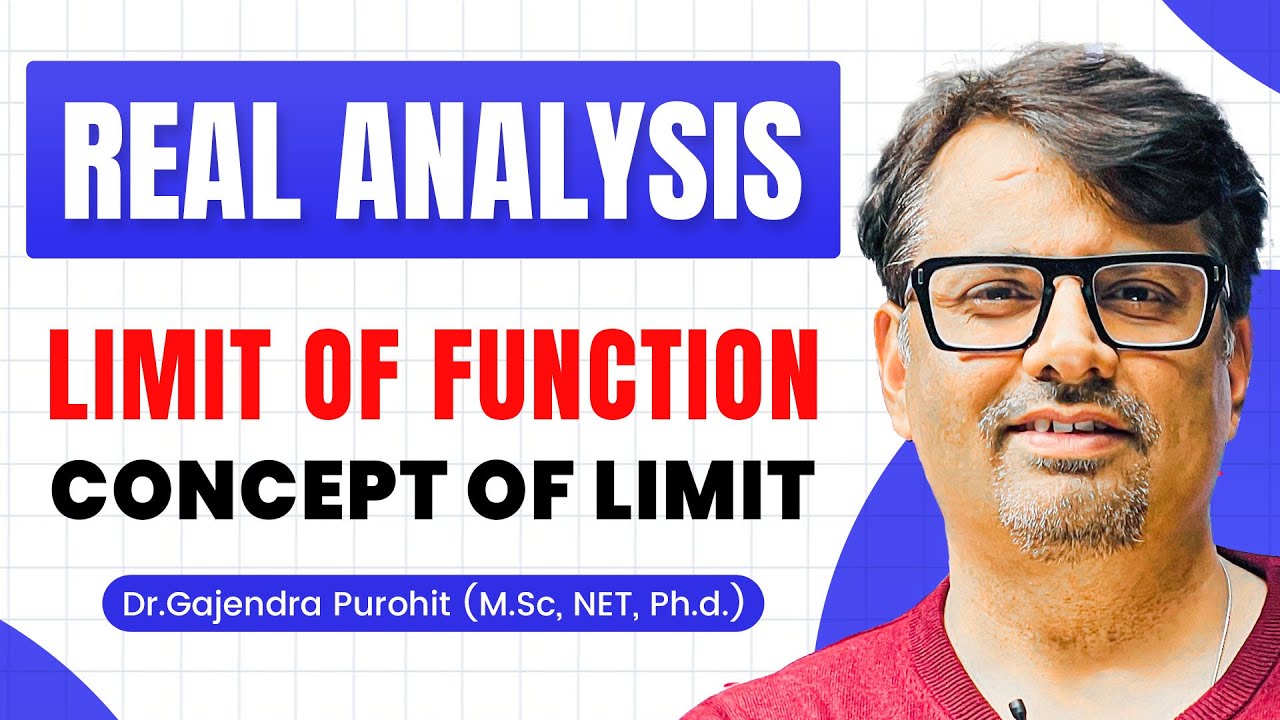 REAL ANALYSIS

LIMIT OF FUNCTION

CONCEPT OF LIMIT

Dr.Gajendra Purohit (M.Sc, NET, Ph.d.)